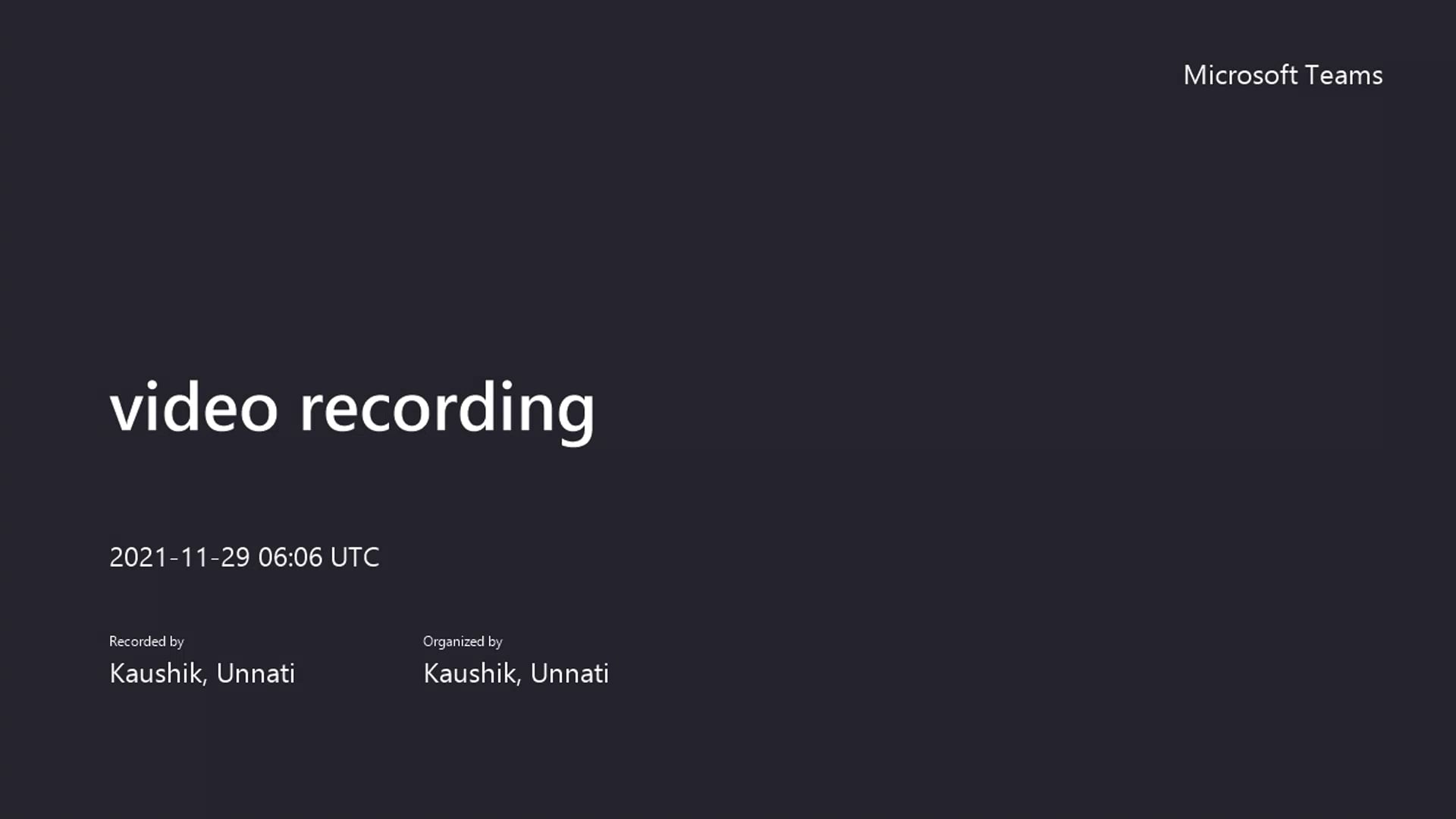 Microsoft Teams

video recording

2021-11-29 06:06 UTC

Recorded by
Kaushik, Unnati

Organized by
Kaushik, Unnati